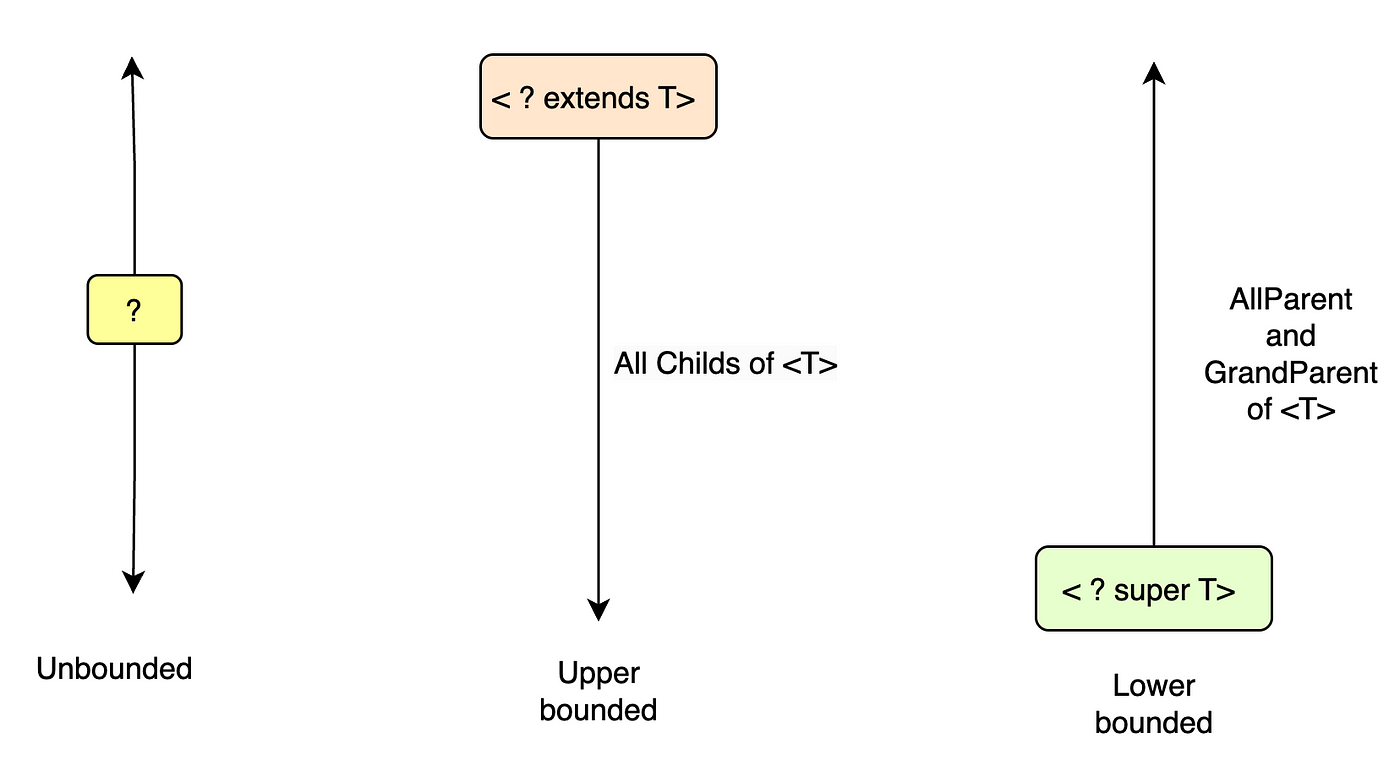 ?

Unbounded

< ? extends T>

All Childs of <T>

Upper bounded

AllParent and GrandParent of <T>

< ? super T>

Lower bounded